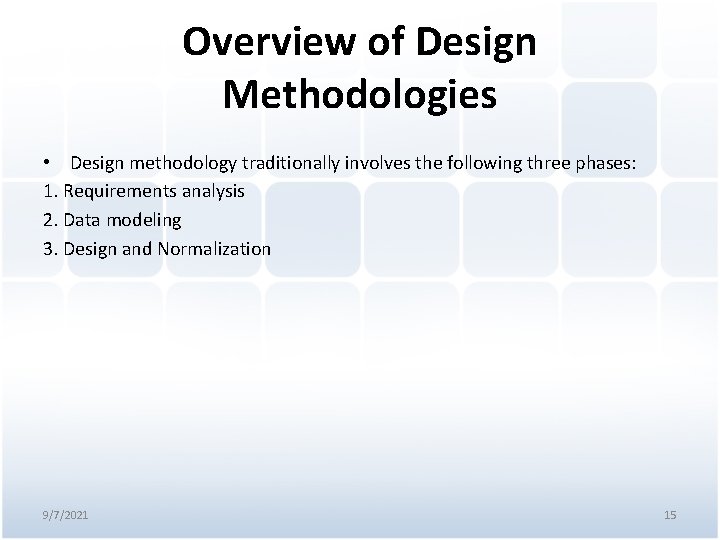 Overview of Design Methodologies

• Design methodology traditionally involves the following three phases:

1. Requirements analysis

2. Data modeling

3. Design and Normalization

9/7/2021

15